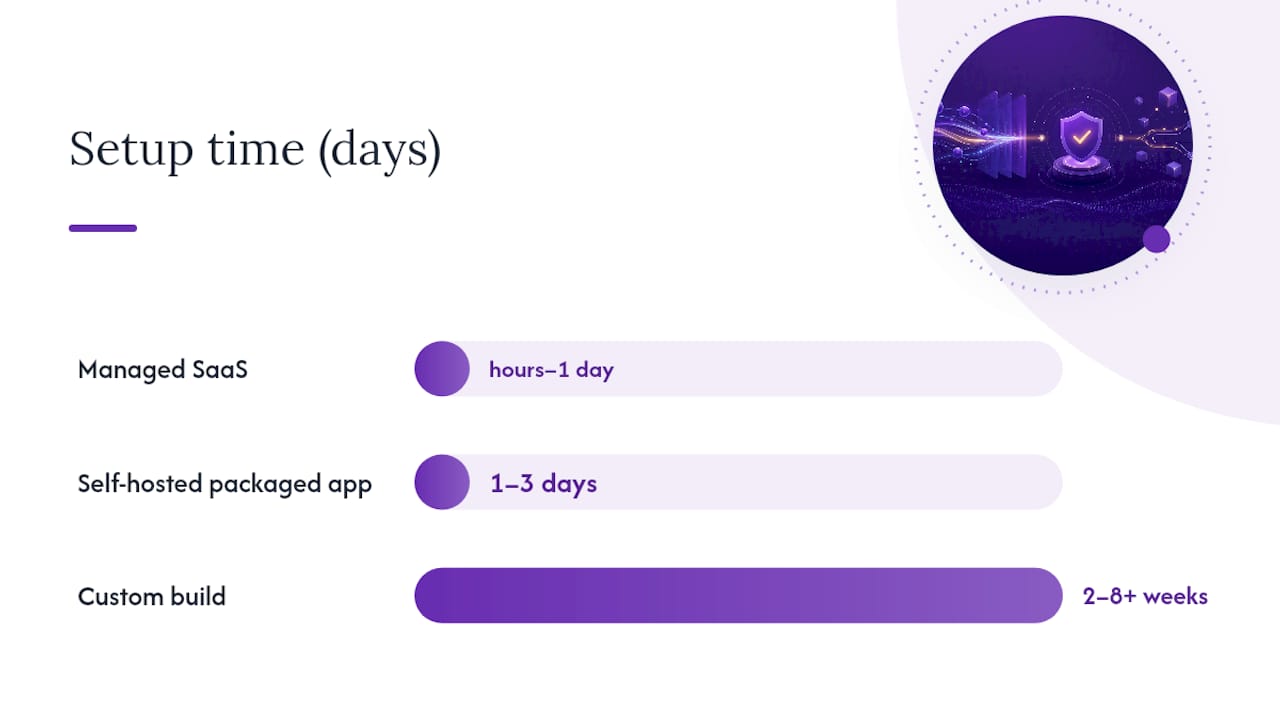 Setup time (days)

Managed SaaS
hours–1 day

Self-hosted packaged app
1–3 days

Custom build
2–8+ weeks